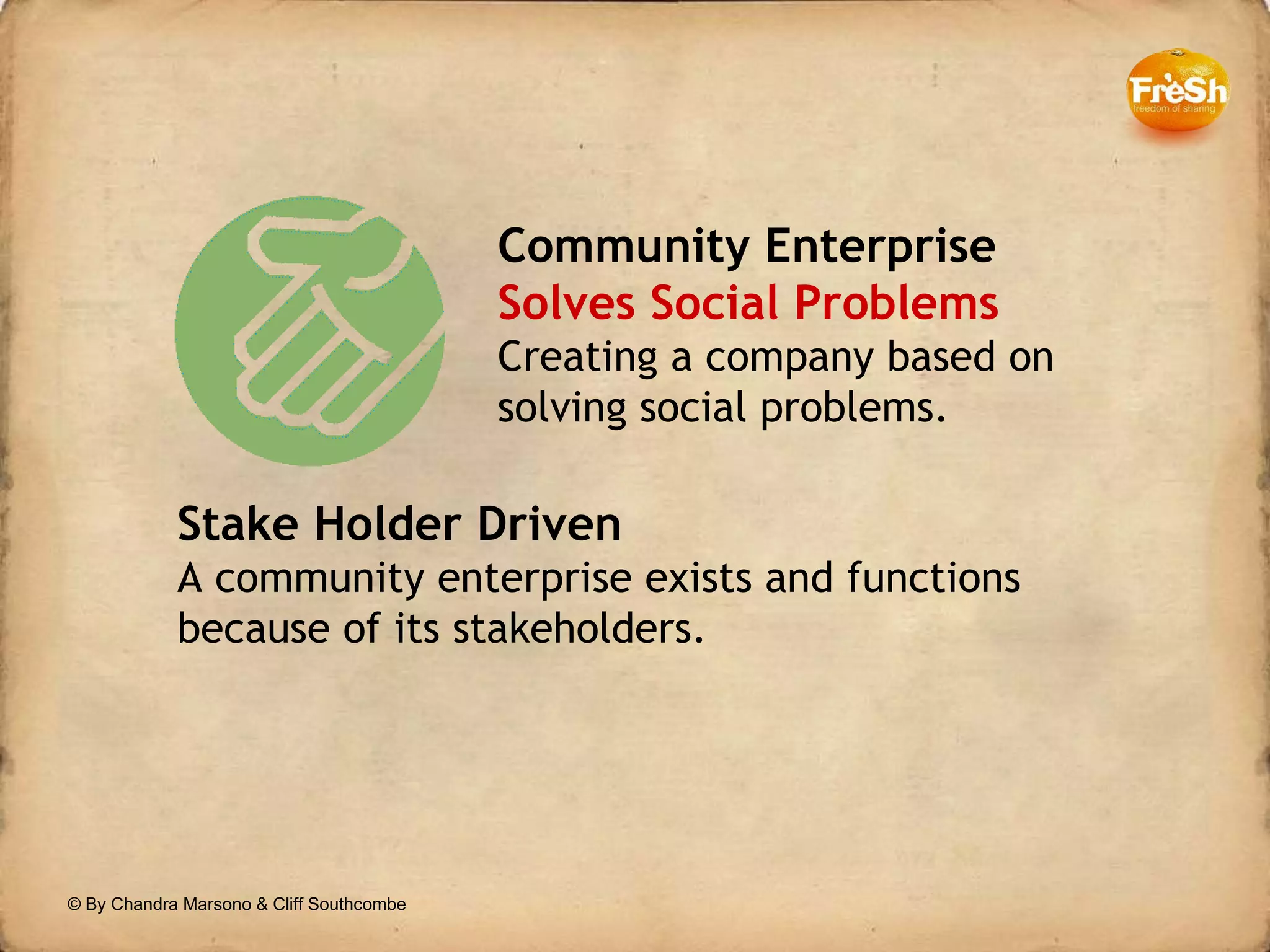 FreSh
freedom of sharing

Community Enterprise
Solves Social Problems
Creating a company based on solving social problems.

Stake Holder Driven
A community enterprise exists and functions because of its stakeholders.

© By Chandra Marsono & Cliff Southcombe